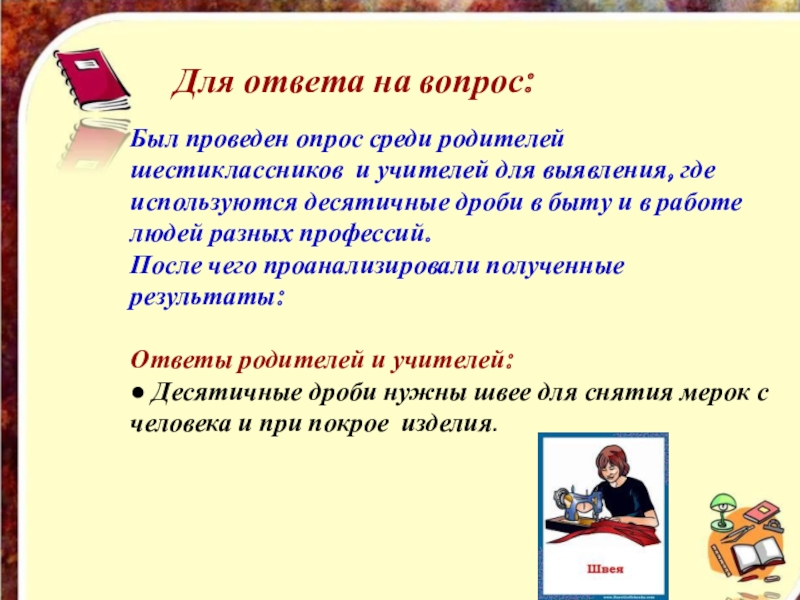 Для ответа на вопрос:

Был проведен опрос среди родителей шестиклассников и учителей для выявления, где используются десятичные дроби в быту и в работе людей разных профессий.
После чего проанализировали полученные результаты:

Ответы родителей и учителей:
● Десятичные дроби нужны швее для снятия мерок с человека и при покрое изделия.

Швея